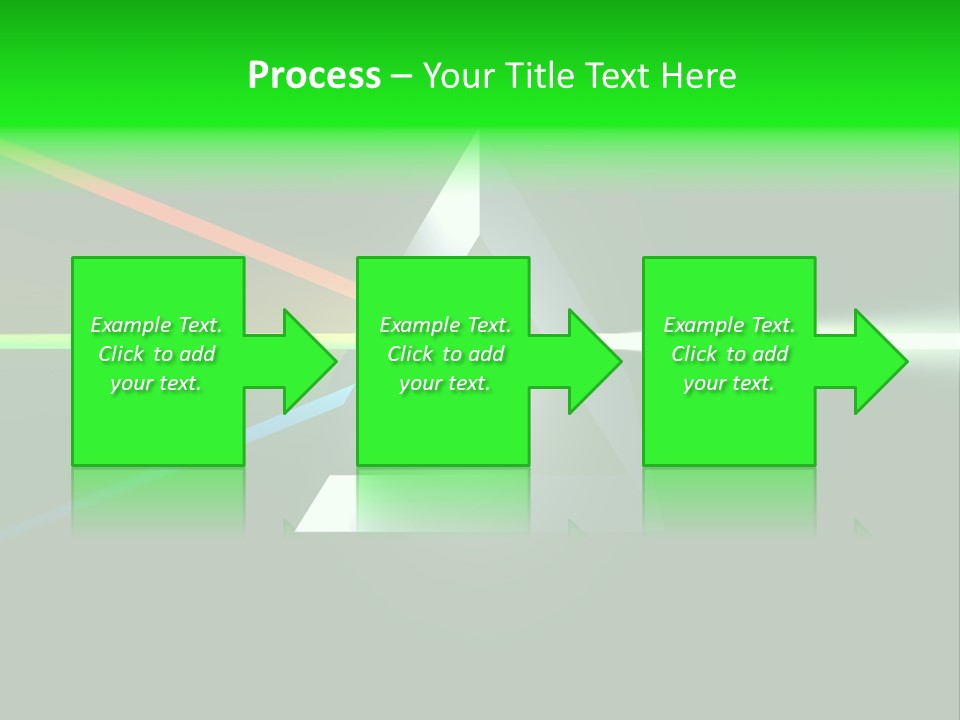 Process – Your Title Text Here

Example Text. Click to add your text.

Example Text. Click to add your text.

Example Text. Click to add your text.